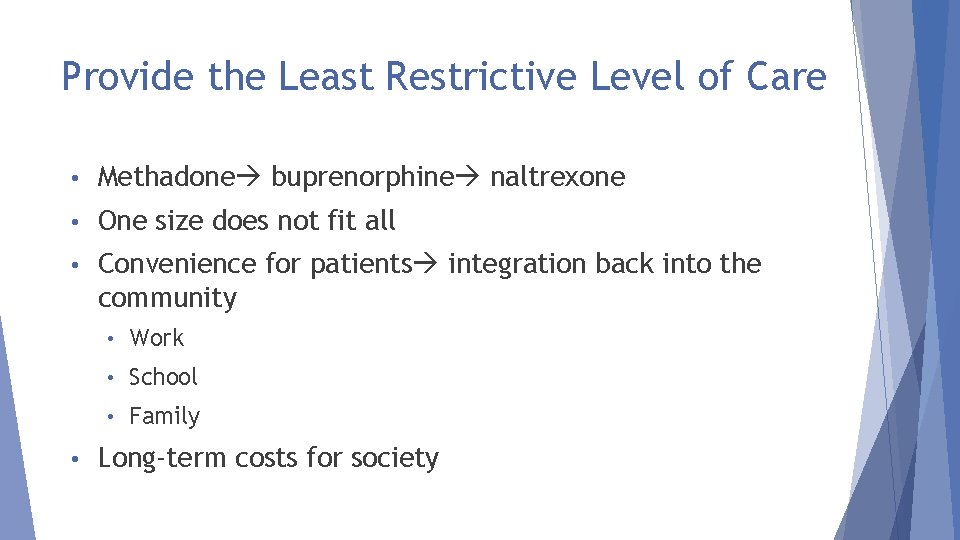 Provide the Least Restrictive Level of Care

• Methadone→ buprenorphine→ naltrexone
• One size does not fit all
• Convenience for patients→ integration back into the community
  • Work
  • School
  • Family
• Long-term costs for society